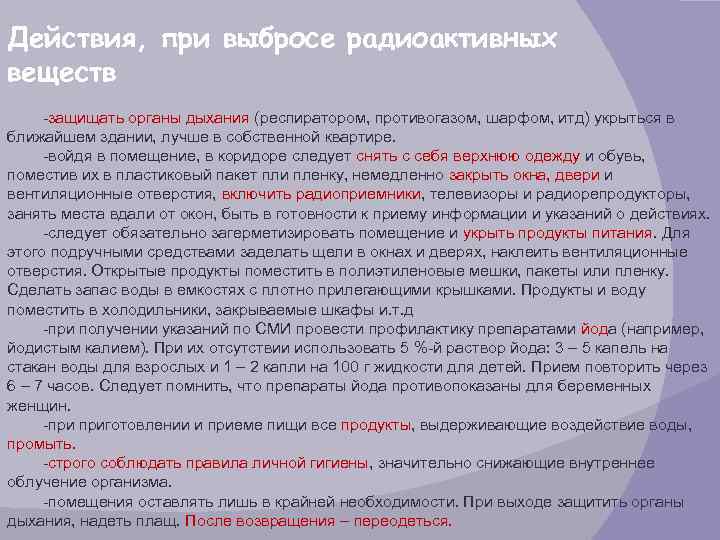 Действия, при выбросе радиоактивных веществ

-защищать органы дыхания (респиратором, противогазом, шарфом, итд) укрыться в ближайшем здании, лучше в собственной квартире.

-войдя в помещение, в коридоре следует снять с себя верхнюю одежду и обувь, поместив их в пластиковый пакет пли пленку, немедленно закрыть окна, двери и вентиляционные отверстия, включить радиоприемники, телевизоры и радиорепродукторы, занять места вдали от окон, быть в готовности к приему информации и указаний о действиях.

-следует обязательно загерметизировать помещение и укрыть продукты питания. Для этого подручными средствами заделать щели в окнах и дверях, наклеить вентиляционные отверстия. Открытые продукты поместить в полиэтиленовые мешки, пакеты или пленку. Сделать запас воды в емкостях с плотно прилегающими крышками. Продукты и воду поместить в холодильники, закрываемые шкафы и.т.д

-при получении указаний по СМИ провести профилактику препаратами йода (например, йодистым калием). При их отсутствии использовать 5 %-й раствор йода: 3 – 5 капель на стакан воды для взрослых и 1 – 2 капли на 100 г жидкости для детей. Прием повторить через 6 – 7 часов. Следует помнить, что препараты йода противопоказаны для беременных женщин.

-при приготовлении и приеме пищи все продукты, выдерживающие воздействие воды, промыть.

-строго соблюдать правила личной гигиены, значительно снижающие внутреннее облучение организма.

-помещения оставлять лишь в крайней необходимости. При выходе защитить органы дыхания, надеть плащ. После возвращения – переодеться.